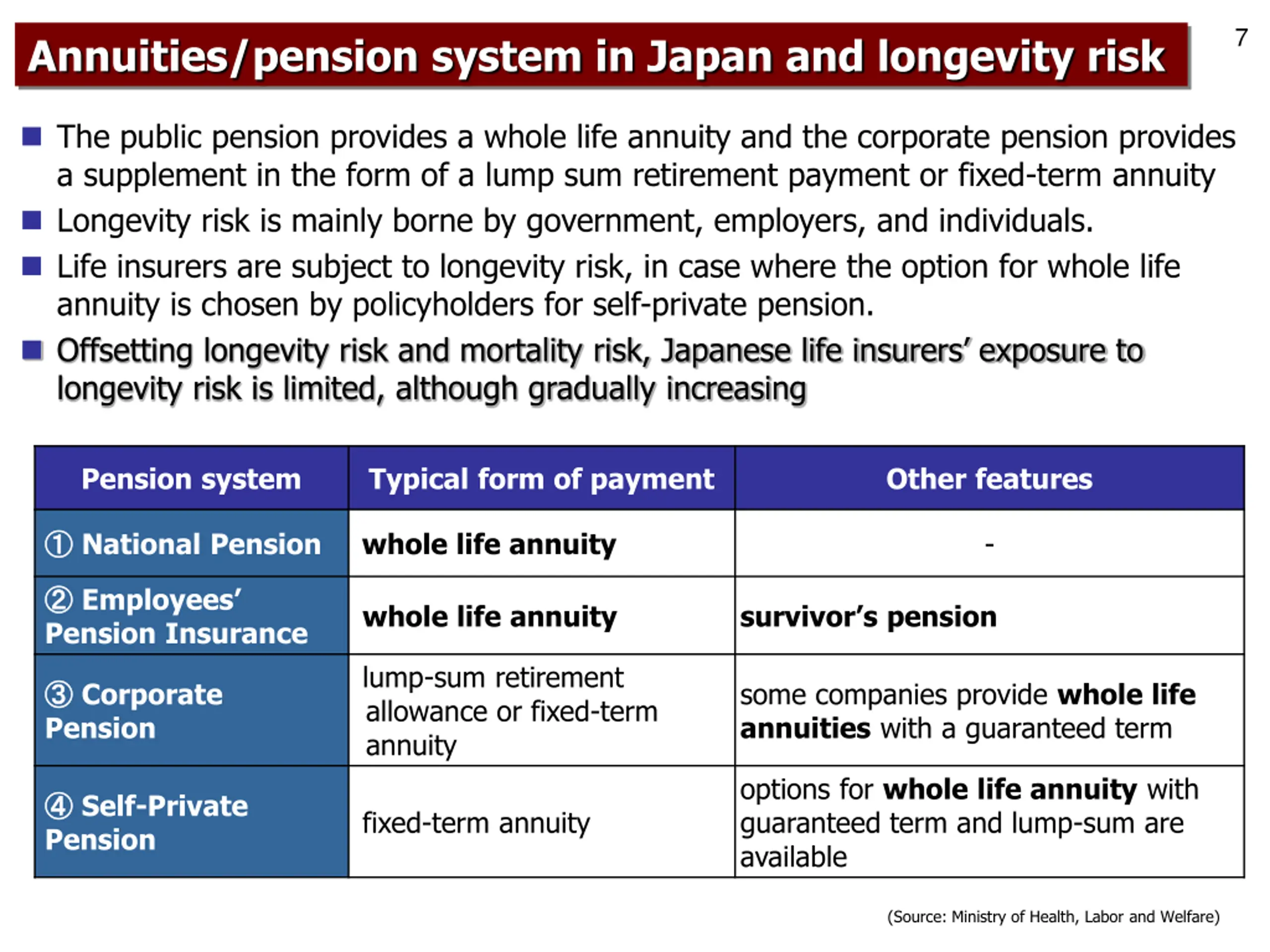 Annuities/pension system in Japan and longevity risk

7

■ The public pension provides a whole life annuity and the corporate pension provides a supplement in the form of a lump sum retirement payment or fixed-term annuity

■ Longevity risk is mainly borne by government, employers, and individuals.

■ Life insurers are subject to longevity risk, in case where the option for whole life annuity is chosen by policyholders for self-private pension.

■ Offsetting longevity risk and mortality risk, Japanese life insurers' exposure to longevity risk is limited, although gradually increasing

| Pension system | Typical form of payment | Other features |
|---|---|---|
| ① National Pension | whole life annuity | - |
| ② Employees' Pension Insurance | whole life annuity | survivor's pension |
| ③ Corporate Pension | lump-sum retirement allowance or fixed-term annuity | some companies provide whole life annuities with a guaranteed term |
| ④ Self-Private Pension | fixed-term annuity | options for whole life annuity with guaranteed term and lump-sum are available |

(Source: Ministry of Health, Labor and Welfare)